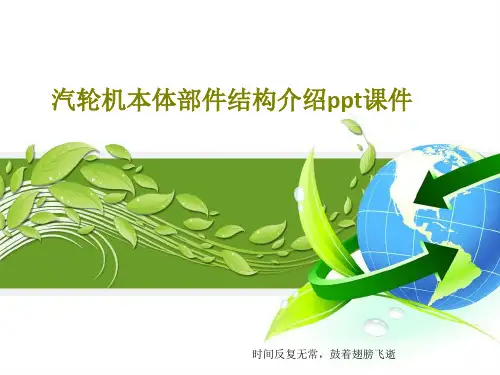 汽轮机本体部件结构介绍ppt课件

时间反复无常，鼓着翅膀飞逝